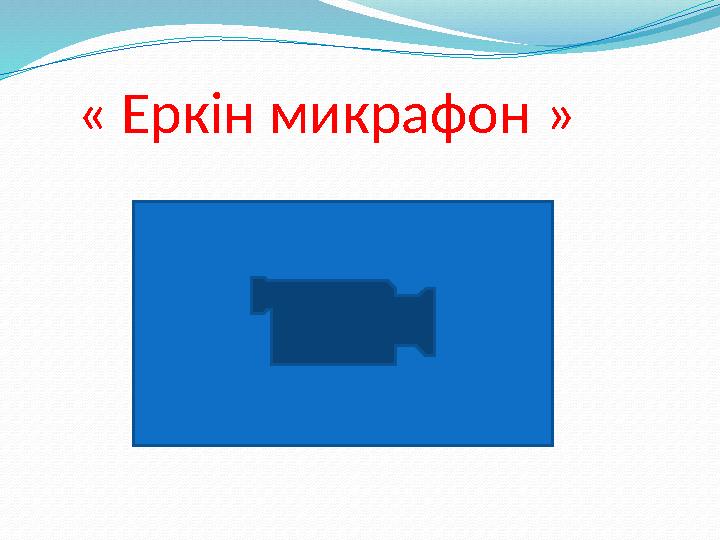 « Еркін микрафон »